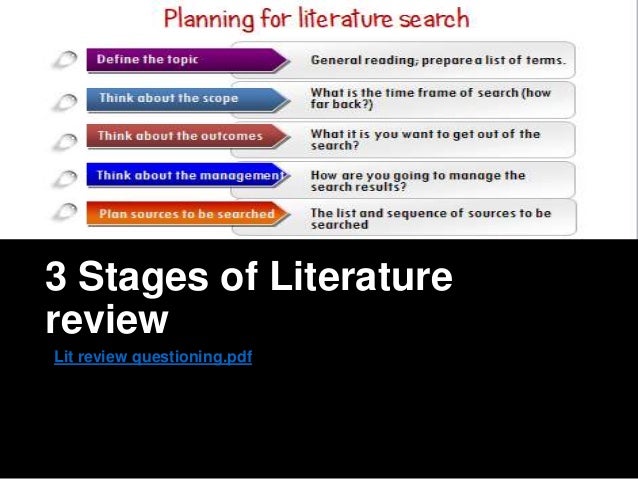 Planning for literature search

Define the topic
General reading; prepare a list of terms.

Think about the scope
What is the time frame of search (how far back?)

Think about the outcomes
What it is you want to get out of the search?

Think about the management
How are you going to manage the search results?

Plan sources to be searched
The list and sequence of sources to be searched

3 Stages of Literature review

Lit review questioning.pdf